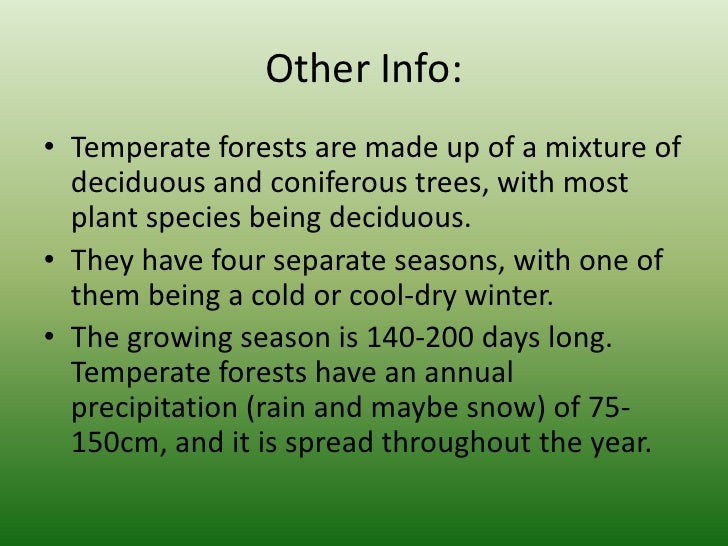 Other Info:

• Temperate forests are made up of a mixture of deciduous and coniferous trees, with most plant species being deciduous.

• They have four separate seasons, with one of them being a cold or cool-dry winter.

• The growing season is 140-200 days long. Temperate forests have an annual precipitation (rain and maybe snow) of 75-150cm, and it is spread throughout the year.